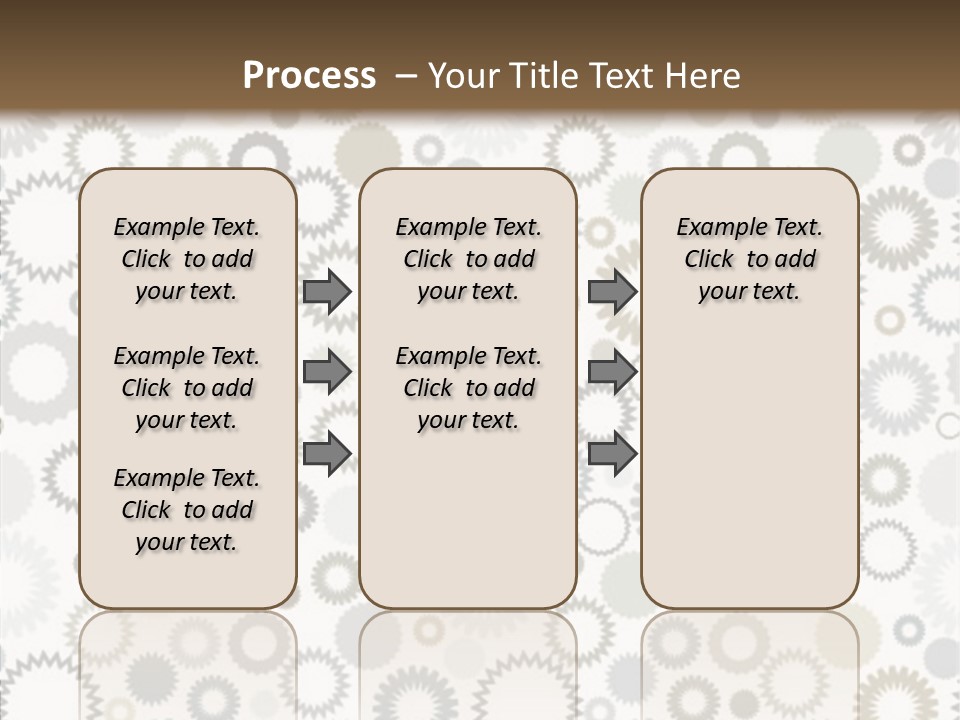 Process – Your Title Text Here

Example Text. Click to add your text.

Example Text. Click to add your text.

Example Text. Click to add your text.

Example Text. Click to add your text.

Example Text. Click to add your text.

Example Text. Click to add your text.